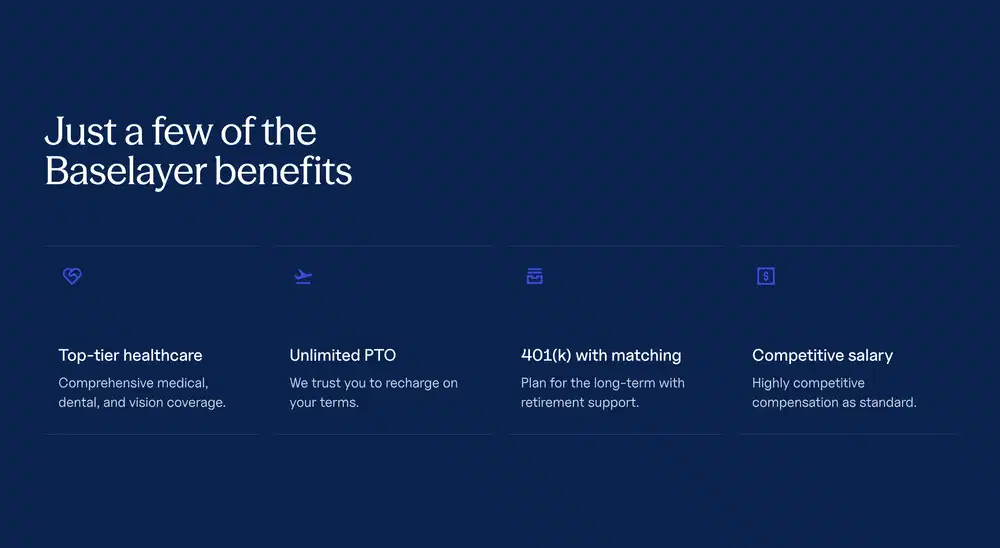 Just a few of the Baselayer benefits

Top-tier healthcare
Comprehensive medical, dental, and vision coverage.

Unlimited PTO
We trust you to recharge on your terms.

401(k) with matching
Plan for the long-term with retirement support.

Competitive salary
Highly competitive compensation as standard.